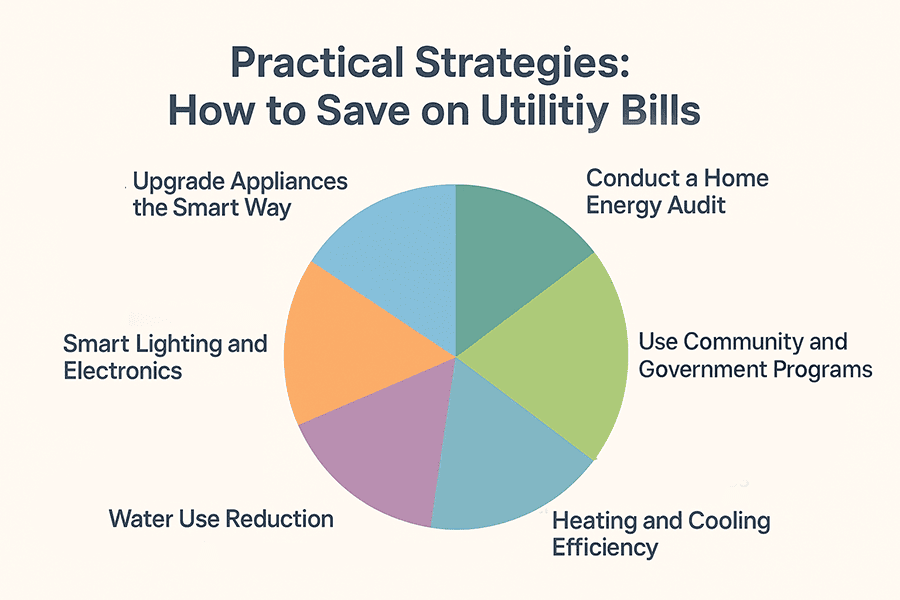 Practical Strategies:
How to Save on Utilitiy Bills

Upgrade Appliances the Smart Way

Conduct a Home Energy Audit

Smart Lighting and Electronics

Use Community and Government Programs

Water Use Reduction

Heating and Cooling Efficiency